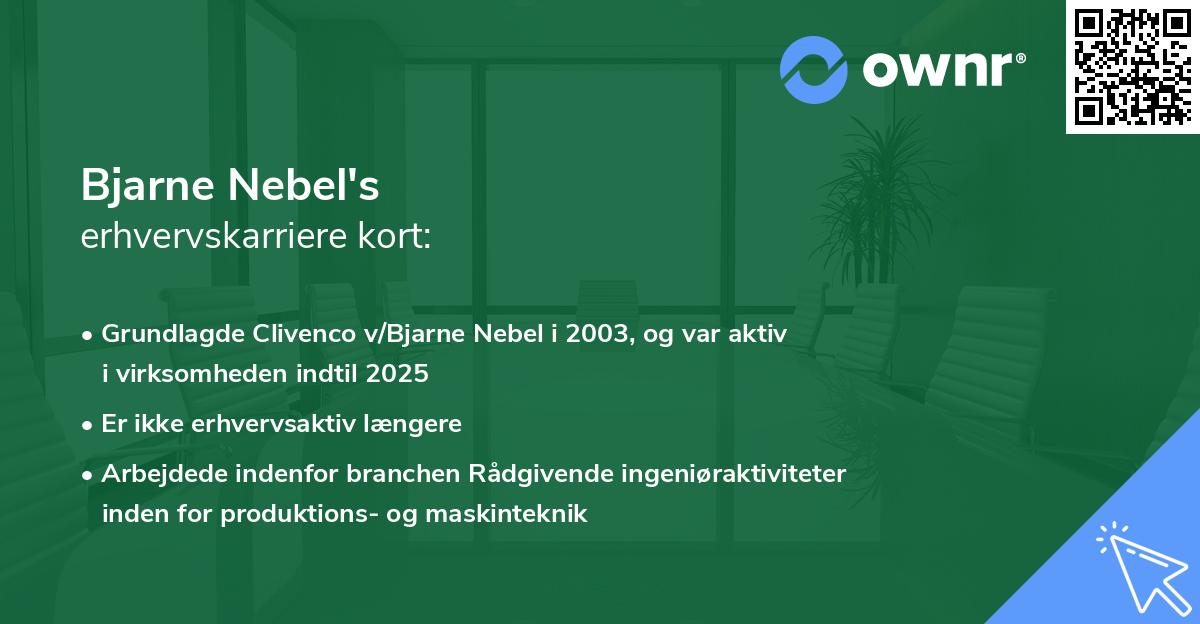 ownr®

Bjarne Nebel's
erhvervskarriere kort:

• Grundlagde Clivenco v/Bjarne Nebel i 2003, og var aktiv i virksomheden indtil 2025

• Er ikke erhvervsaktiv længere

• Arbejdede indenfor branchen Rådgivende ingeniøraktiviteter inden for produktions- og maskinteknik